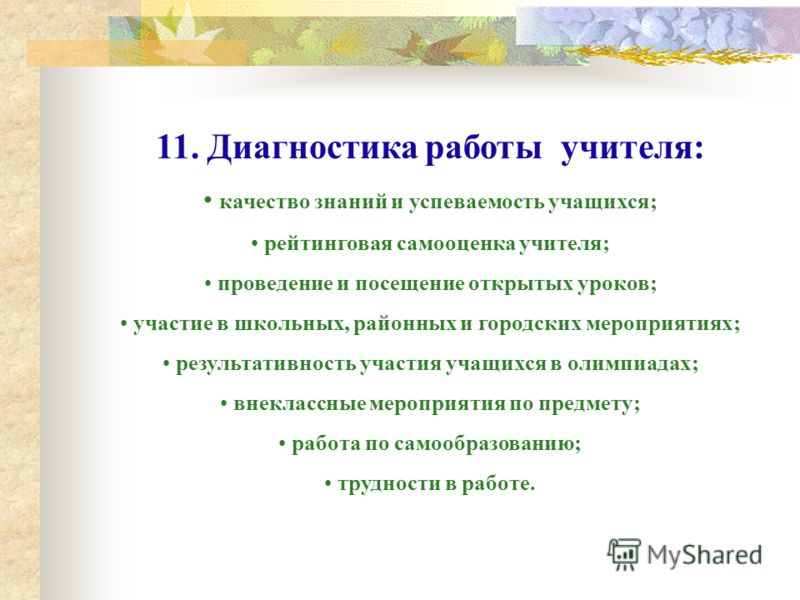 11. Диагностика работы учителя:

• качество знаний и успеваемость учащихся;

• рейтинговая самооценка учителя;

• проведение и посещение открытых уроков;

• участие в школьных, районных и городских мероприятиях;

• результативность участия учащихся в олимпиадах;

• внеклассные мероприятия по предмету;

• работа по самообразованию;

• трудности в работе.

MyShared